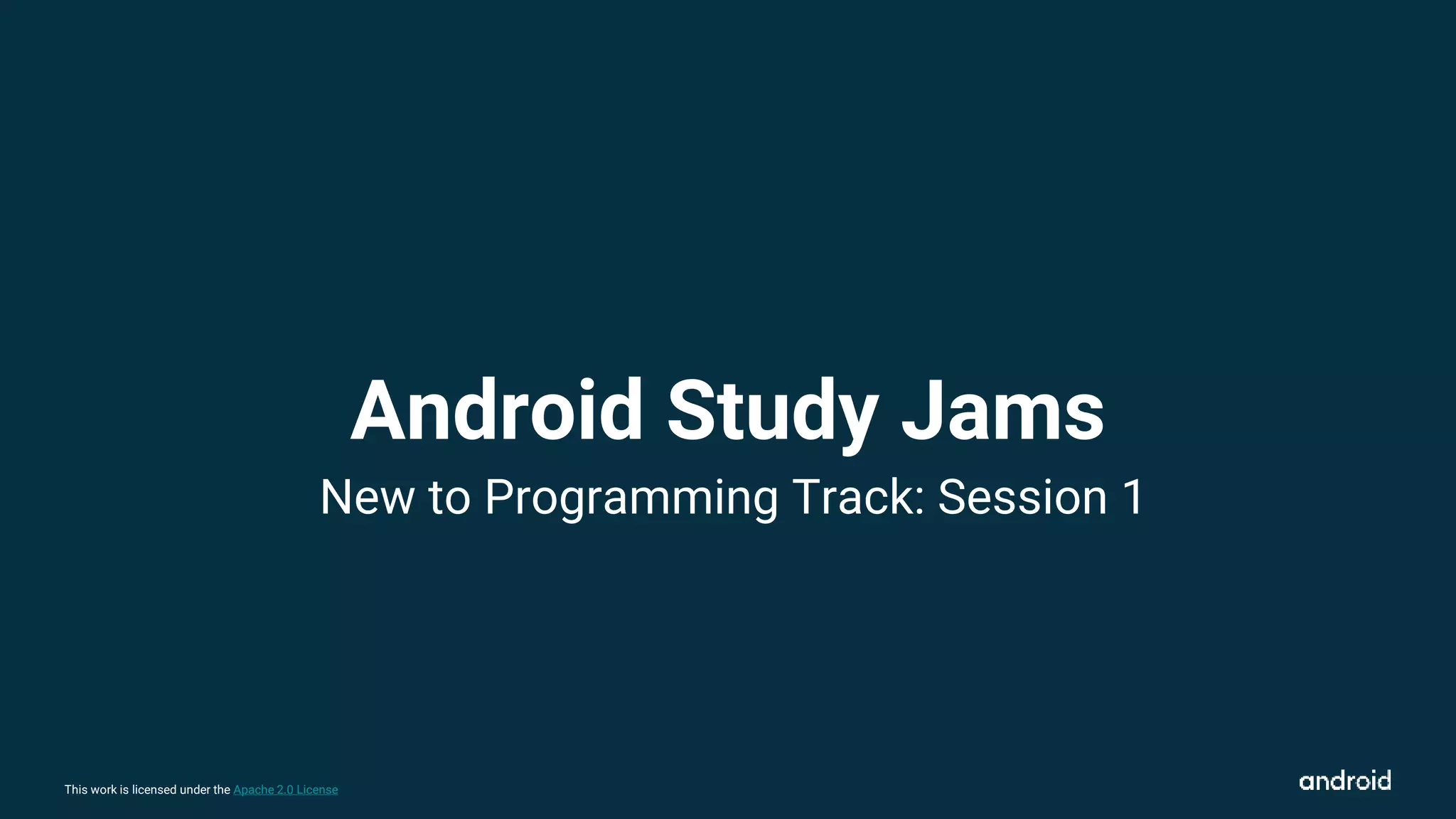 Android Study Jams

New to Programming Track: Session 1

This work is licensed under the Apache 2.0 License

android